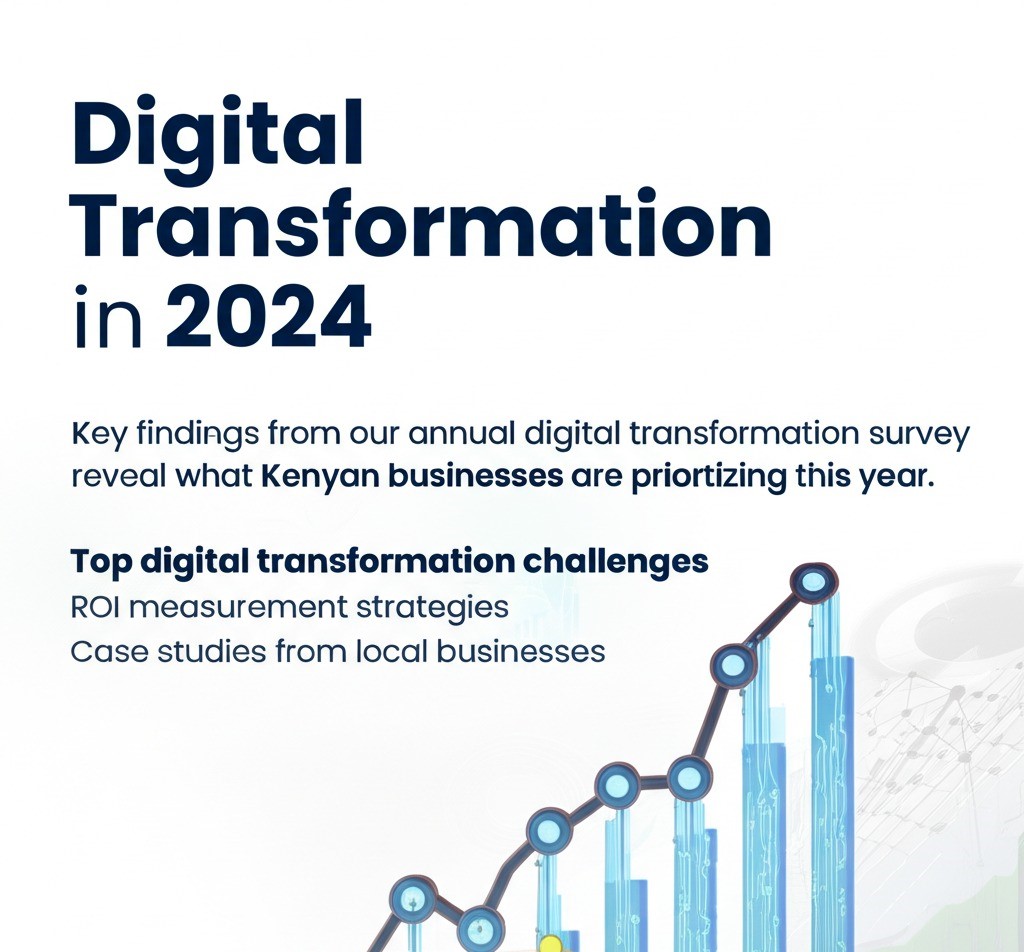 Digital Transformation in 2024

Key findings from our annual digital transformation survey reveal what Kenyan businesses are priortizing this year.

Top digital transformation challenges
ROI measurement strategies
Case studies from local businesses